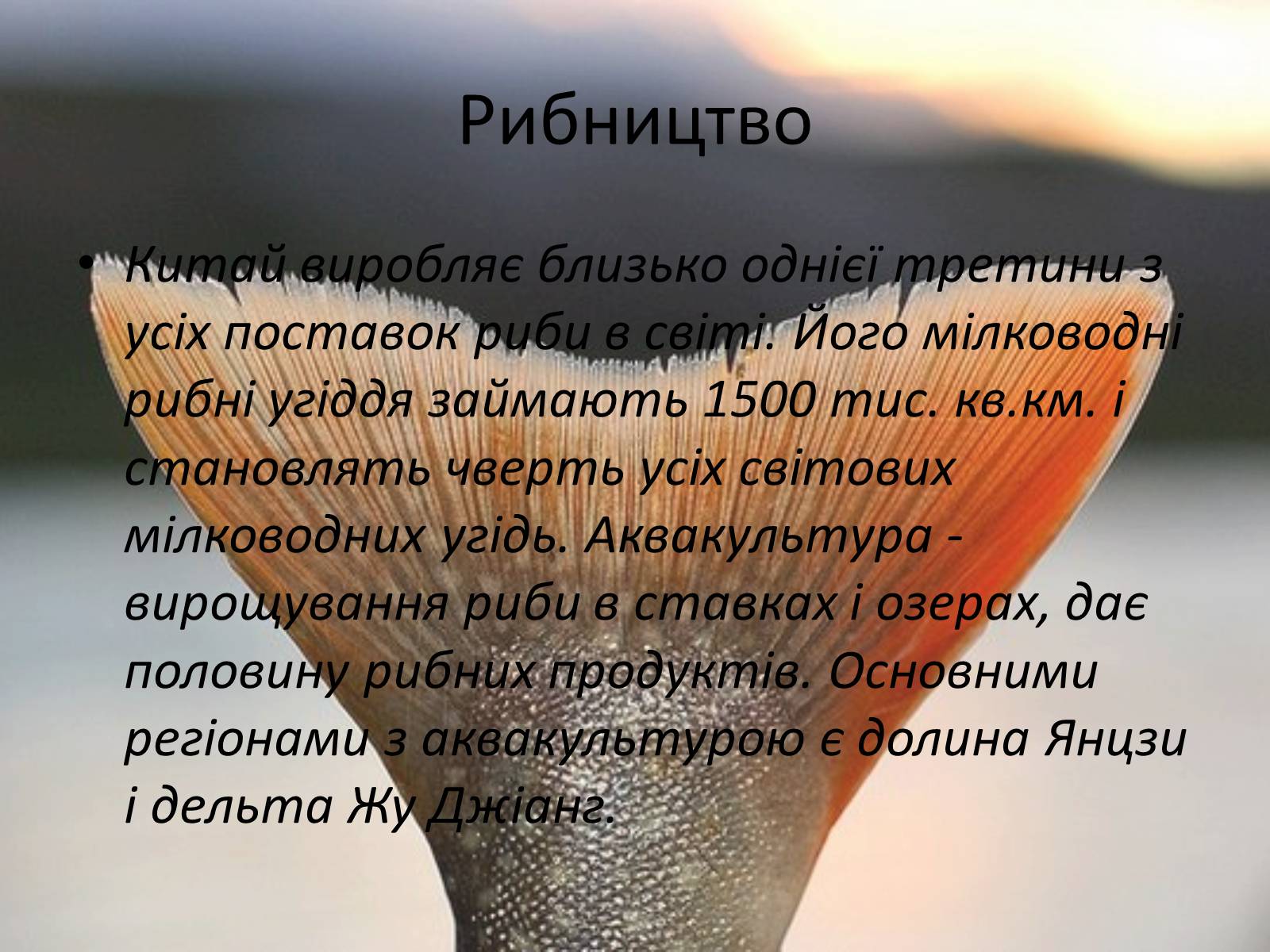 Рибництво

• Китай виробляє близько однієї третини з усіх поставок риби в світі. Його мілководні рибні угіддя займають 1500 тис. кв.км. і становлять чверть усіх світових мілководних угідь. Аквакультура - вирощування риби в ставках і озерах, дає половину рибних продуктів. Основними регіонами з аквакультурою є долина Янцзи і дельта Жу Джіанг.